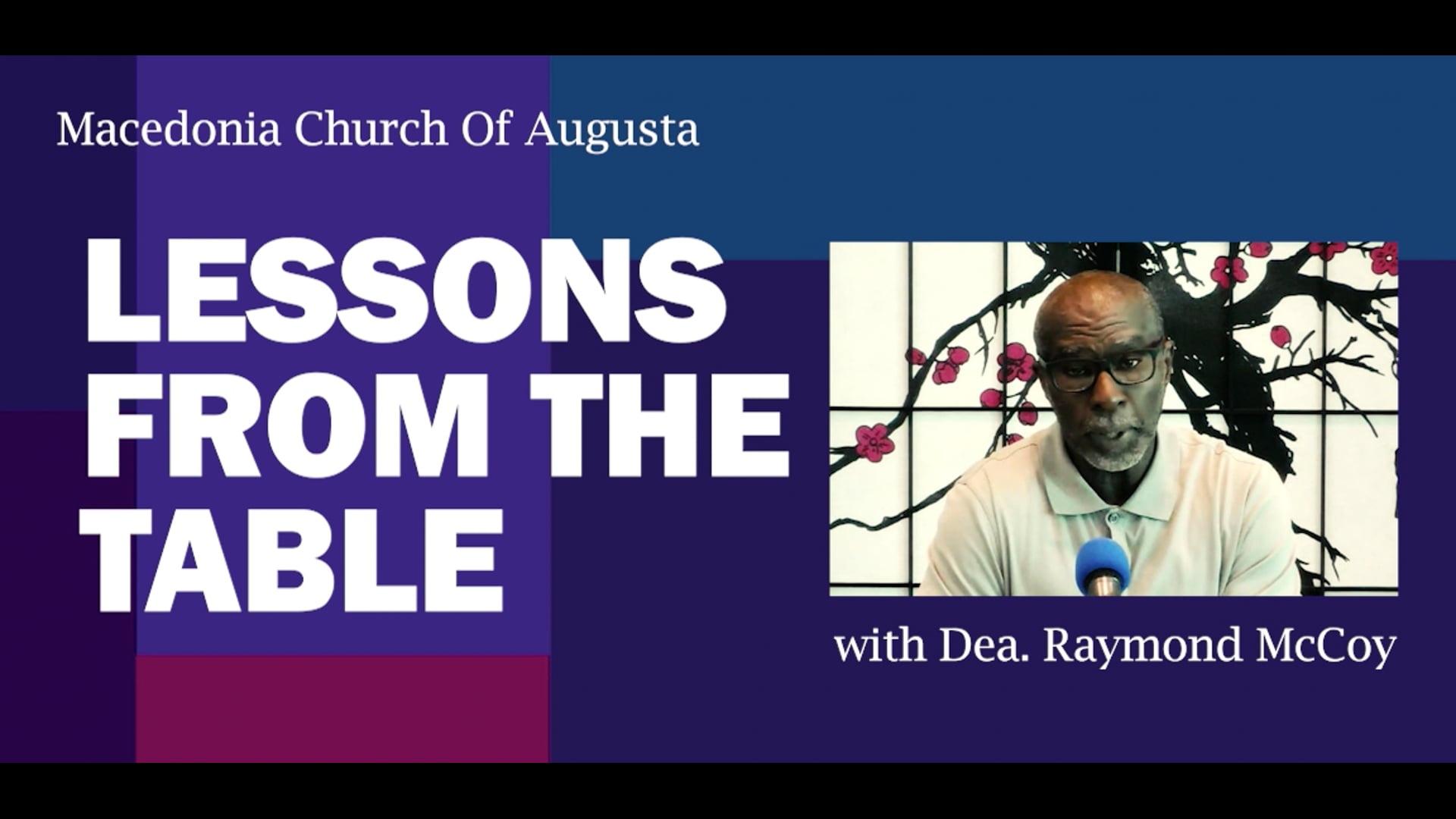 Macedonia Church Of Augusta

LESSONS FROM THE TABLE

with Dea. Raymond McCoy